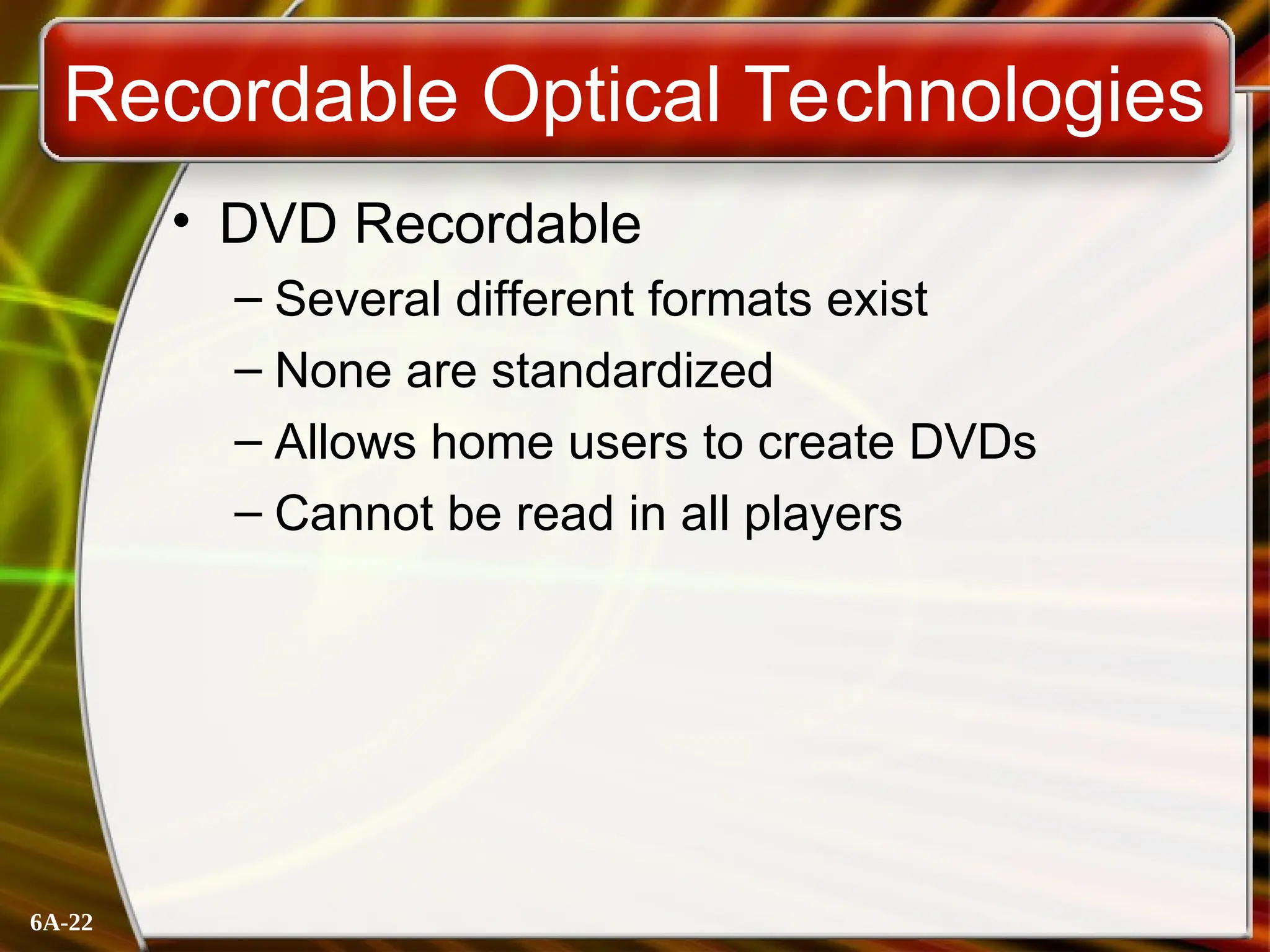 Recordable Optical Technologies

• DVD Recordable

– Several different formats exist

– None are standardized

– Allows home users to create DVDs

– Cannot be read in all players

6A-22